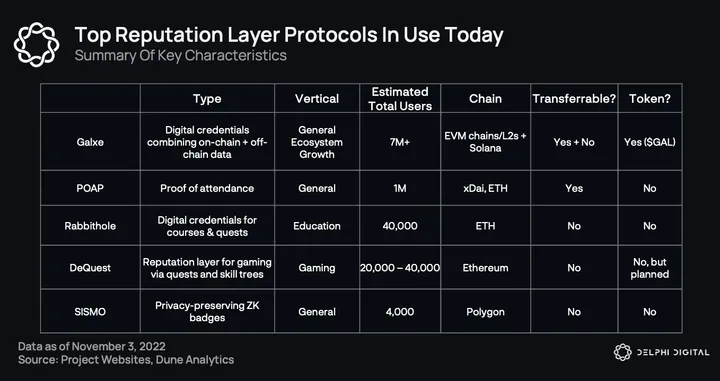 Top Reputation Layer Protocols In Use Today
Summary Of Key Characteristics

| | Type | Vertical | Estimated Total Users | Chain | Transferrable? | Token? |
|---|---|---|---|---|---|---|
| Galxe | Digital credentials combining on-chain + off-chain data | General Ecosystem Growth | 7M+ | EVM chains/L2s + Solana | Yes + No | Yes ($GAL) |
| POAP | Proof of attendance | General | 1M | xDai, ETH | Yes | No |
| Rabbithole | Digital credentials for courses & quests | Education | 40,000 | ETH | No | No |
| DeQuest | Reputation layer for gaming via quests and skill trees | Gaming | 20,000 – 40,000 | Ethereum | No | No, but planned |
| SISMO | Privacy-preserving ZK badges | General | 4,000 | Polygon | No | No |

Data as of November 3, 2022
Source: Project Websites, Dune Analytics

DELPHI DIGITAL